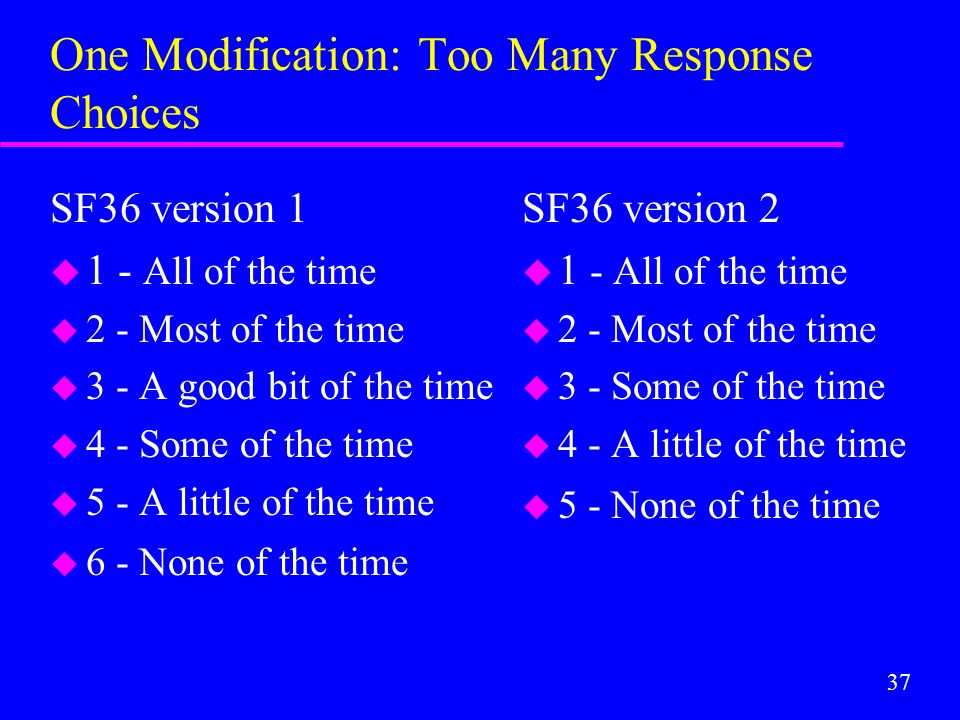 One Modification: Too Many Response Choices

SF36 version 1

1 - All of the time

2 - Most of the time

3 - A good bit of the time

4 - Some of the time

5 - A little of the time

6 - None of the time

SF36 version 2

1 - All of the time

2 - Most of the time

3 - Some of the time

4 - A little of the time

5 - None of the time

37